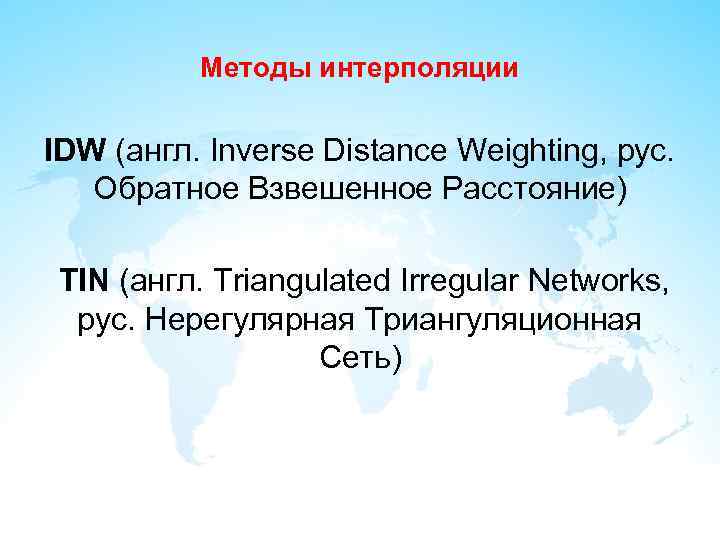 Методы интерполяции

IDW (англ. Inverse Distance Weighting, рус. Обратное Взвешенное Расстояние)

TIN (англ. Triangulated Irregular Networks, рус. Нерегулярная Триангуляционная Сеть)